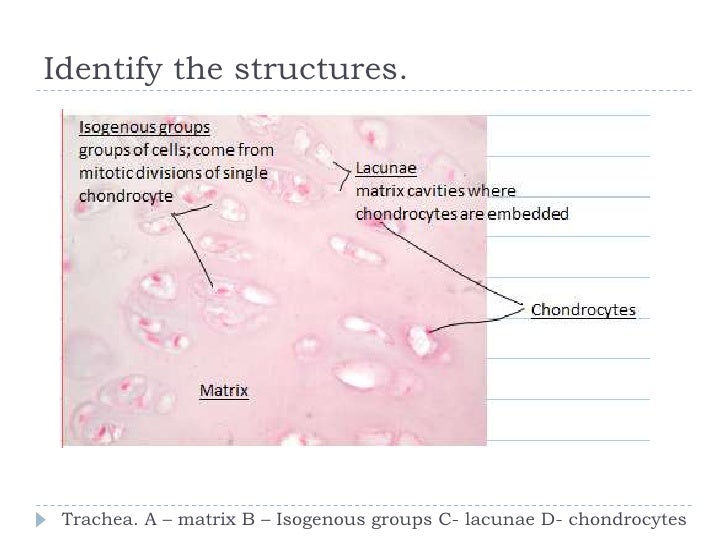 Identify the structures.

Isogenous groups
groups of cells; come from mitotic divisions of single chondrocyte

Lacunae
matrix cavities where chondrocytes are embedded

Chondrocytes

Matrix

Trachea. A – matrix B – Isogenous groups C- lacunae D- chondrocytes